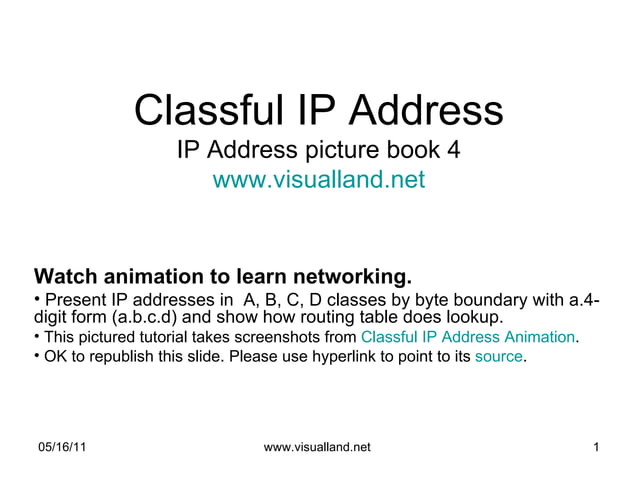 Classful IP Address
IP Address picture book 4
www.visualland.net

Watch animation to learn networking.
• Present IP addresses in A, B, C, D classes by byte boundary with a.4-digit form (a.b.c.d) and show how routing table does lookup.
• This pictured tutorial takes screenshots from Classful IP Address Animation.
• OK to republish this slide. Please use hyperlink to point to its source.

05/16/11
www.visualland.net
1